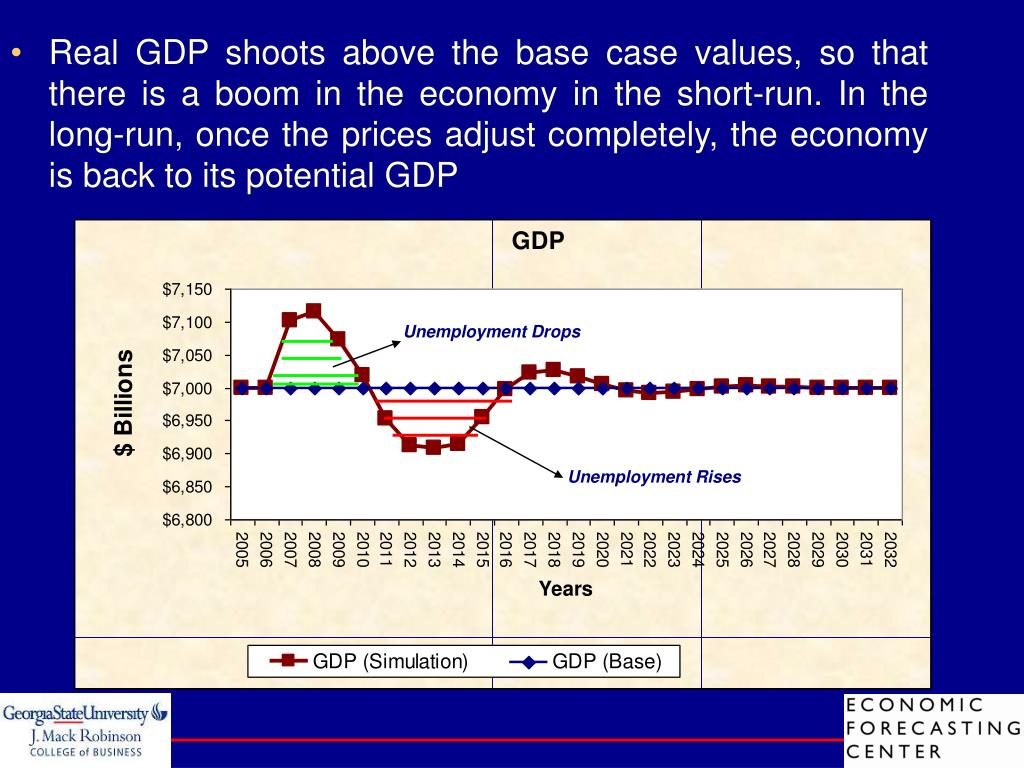 • Real GDP shoots above the base case values, so that there is a boom in the economy in the short-run. In the long-run, once the prices adjust completely, the economy is back to its potential GDP

GDP

$ Billions

$7,150
$7,100
$7,050
$7,000
$6,950
$6,900
$6,850
$6,800

Unemployment Drops

Unemployment Rises

2005 2006 2007 2008 2009 2010 2011 2012 2013 2014 2015 2016 2017 2018 2019 2020 2021 2022 2023 2024 2025 2026 2027 2028 2029 2030 2031 2032

Years

GDP (Simulation)   GDP (Base)

GeorgiaStateUniversity
J. Mack Robinson
COLLEGE of BUSINESS

ECONOMIC
FORECASTING
CENTER